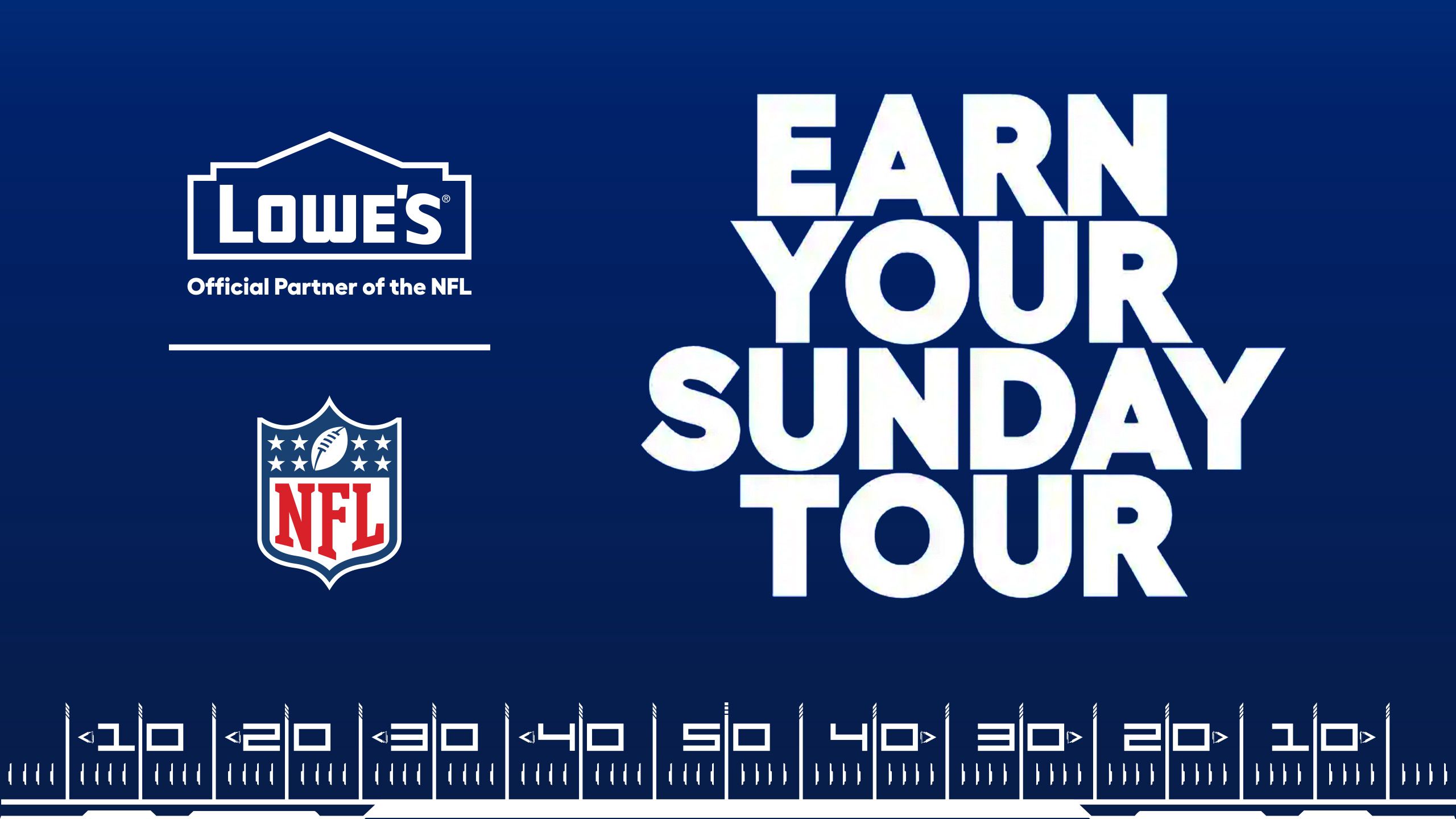 LOWE'S®
Official Partner of the NFL

NFL

EARN YOUR SUNDAY TOUR

10 20 30 40 50 40 30 20 10